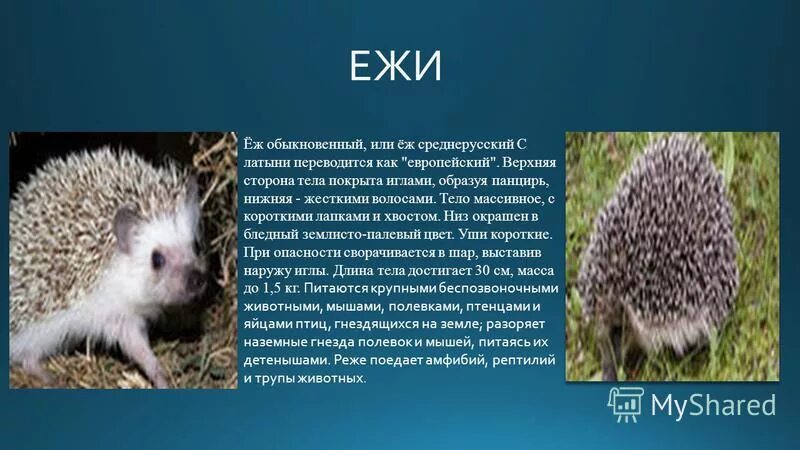 ЕЖИ

Ёж обыкновенный, или ёж среднерусский С латыни переводится как "европейский". Верхняя сторона тела покрыта иглами, образуя панцирь, нижняя - жесткими волосами. Тело массивное, с короткими лапками и хвостом. Низ окрашен в бледный землисто-палевый цвет. Уши короткие. При опасности сворачивается в шар, выставив наружу иглы. Длина тела достигает 30 см, масса до 1,5 кг. Питаются крупными беспозвоночными животными, мышами, полевками, птенцами и яйцами птиц, гнездящихся на земле; разоряет наземные гнезда полевок и мышей, питаясь их детенышами. Реже поедает амфибий, рептилий и трупы животных.

MyShared